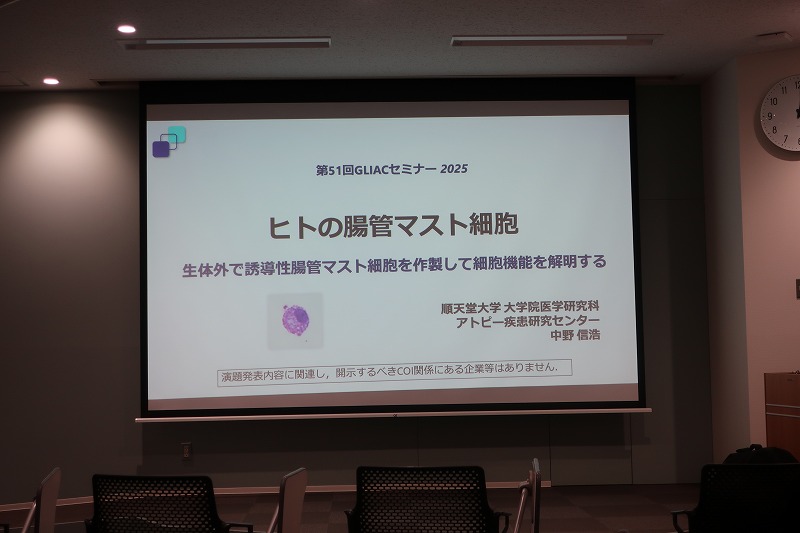 第51回GLIACセミナー 2025

ヒトの腸管マスト細胞

生体外で誘導性腸管マスト細胞を作製して細胞機能を解明する

順天堂大学 大学院医学研究科
アトピー疾患研究センター
中野 信浩

演題発表内容に関連し，開示するべきCOI関係にある企業等はありません．